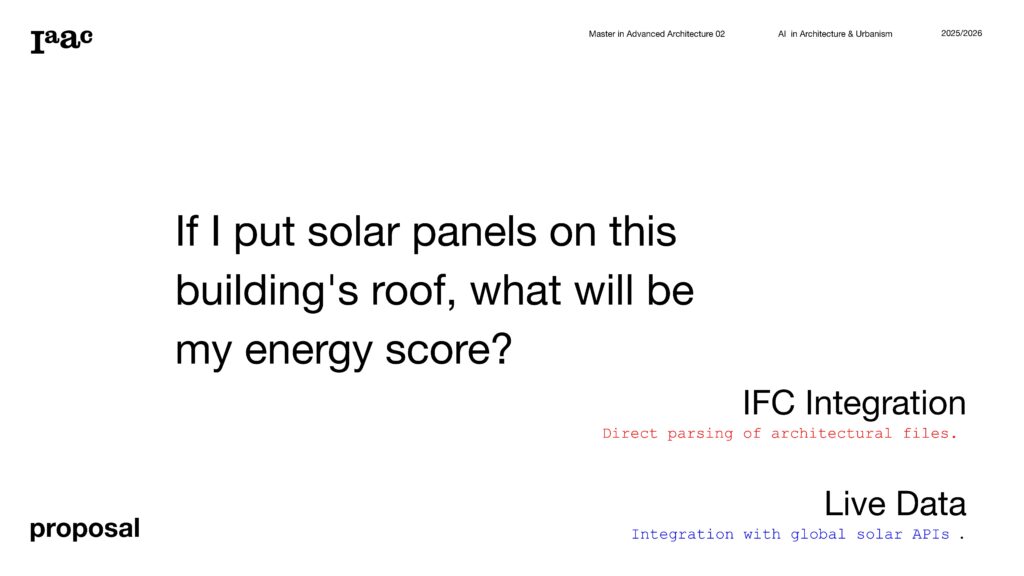 Iaac

Master in Advanced Architecture 02

AI in Architecture & Urbanism

2025/2026

If I put solar panels on this building's roof, what will be my energy score?

IFC Integration

Direct parsing of architectural files.

Live Data

Integration with global solar APIs .

proposal